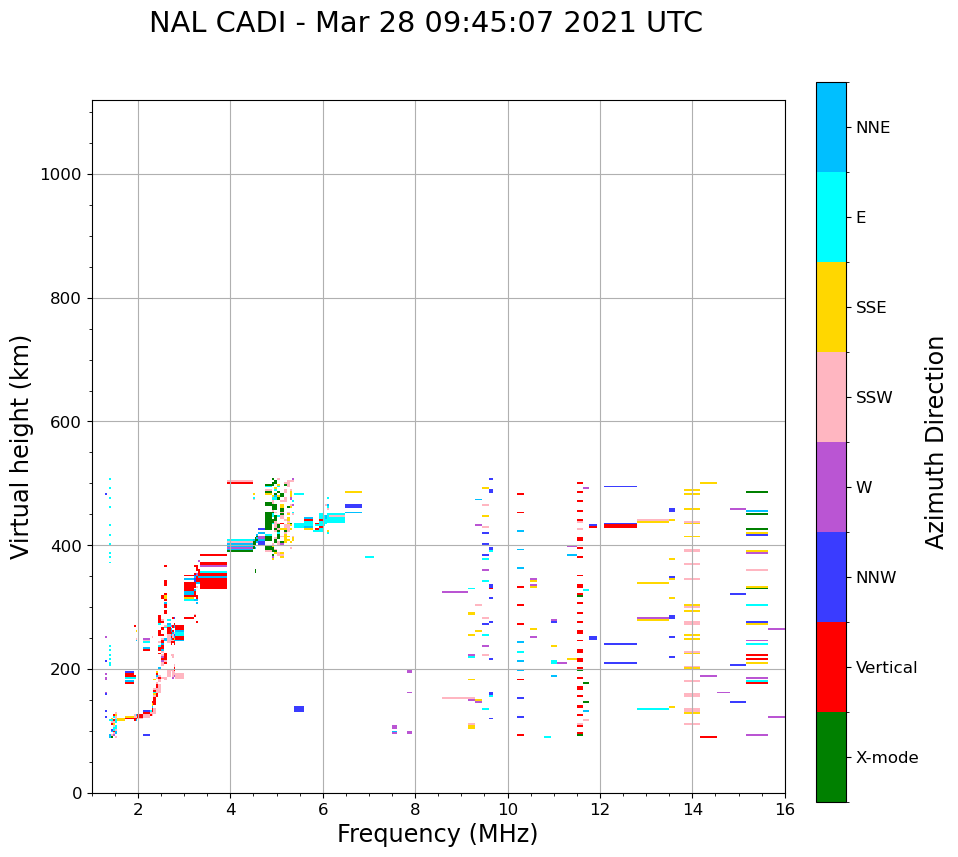 NAL CADI - Mar 28 09:45:07 2021 UTC

Virtual height (km)

1000
800
600
400
200
0

2
4
6
8
10
12
14
16

Frequency (MHz)

NNE
E
SSE
SSW
W
NNW
Vertical
X-mode

Azimuth Direction